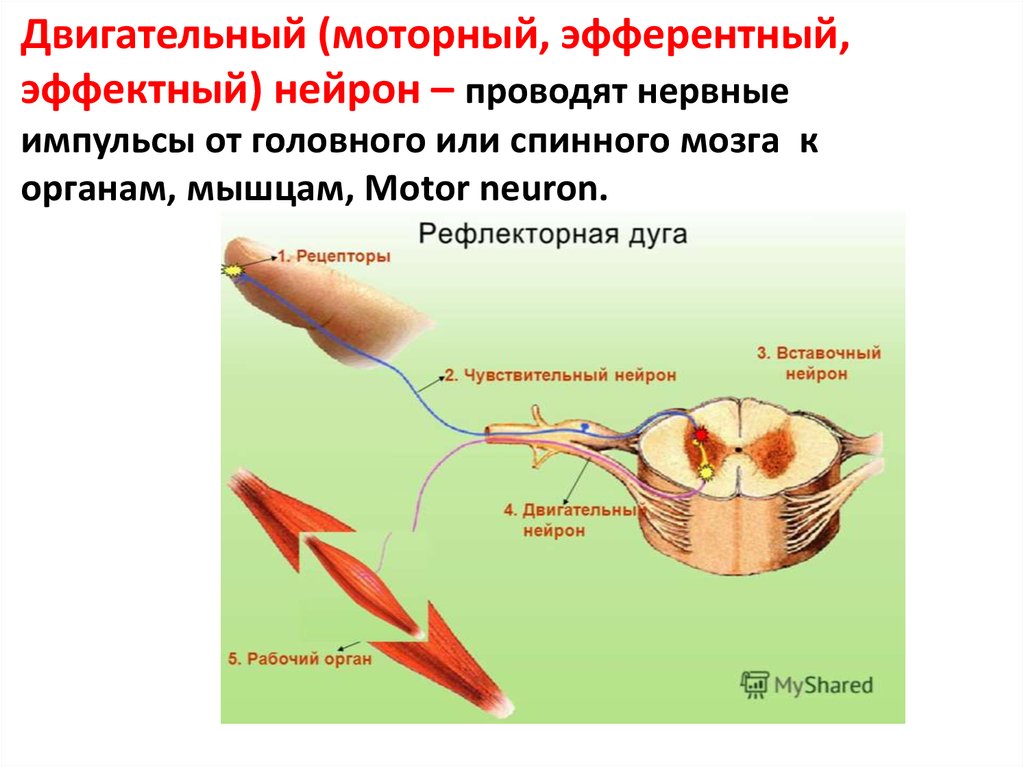 Двигательный (моторный, эфферентный, эффектный) нейрон – проводят нервные импульсы от головного или спинного мозга к органам, мышцам, Motor neuron.

Рефлекторная дуга

1. Рецепторы

2. Чувствительный нейрон

3. Вставочный нейрон

4. Двигательный нейрон

5. Рабочий орган

MyShared